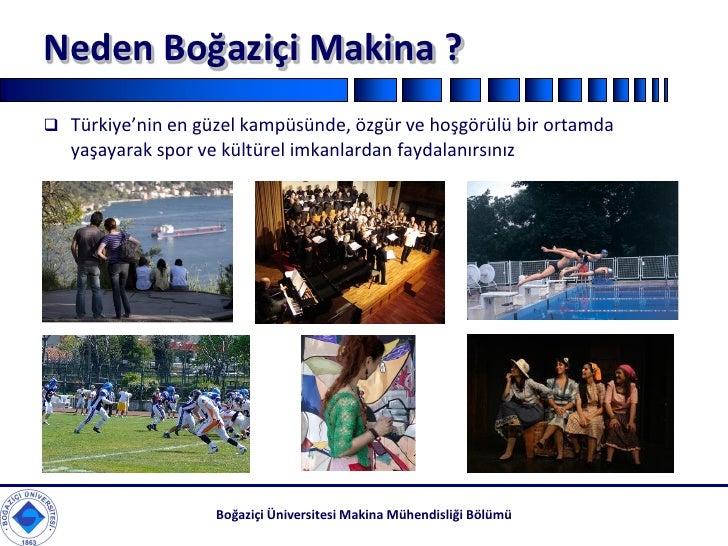 Neden Boğaziçi Makina ?

❑ Türkiye'nin en güzel kampüsünde, özgür ve hoşgörülü bir ortamda yaşayarak spor ve kültürel imkanlardan faydalanırsınız

BOĞAZİÇİ ÜNİVERSİTESİ
1863

Boğaziçi Üniversitesi Makina Mühendisliği Bölümü